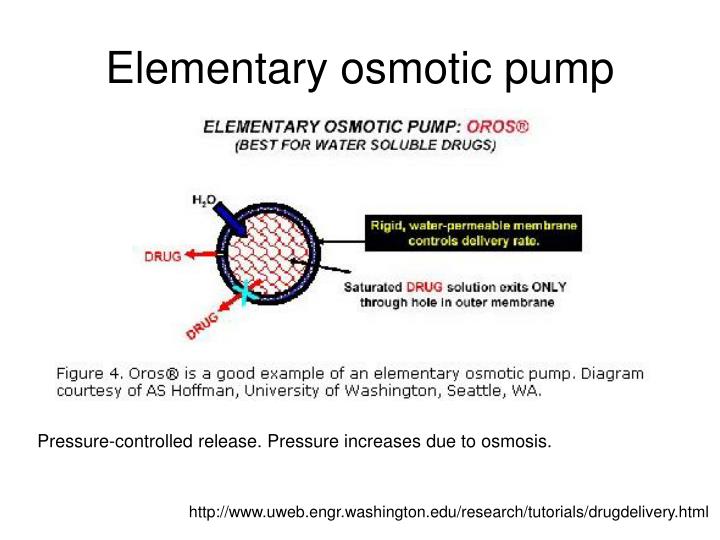 Elementary osmotic pump

ELEMENTARY OSMOTIC PUMP: OROS®
(BEST FOR WATER SOLUBLE DRUGS)

$H_2O$

DRUG

DRUG

Rigid, water-permeable membrane controls delivery rate.

Saturated DRUG solution exits ONLY through hole in outer membrane

Figure 4. Oros® is a good example of an elementary osmotic pump. Diagram courtesy of AS Hoffman, University of Washington, Seattle, WA.

Pressure-controlled release. Pressure increases due to osmosis.

http://www.uweb.engr.washington.edu/research/tutorials/drugdelivery.html